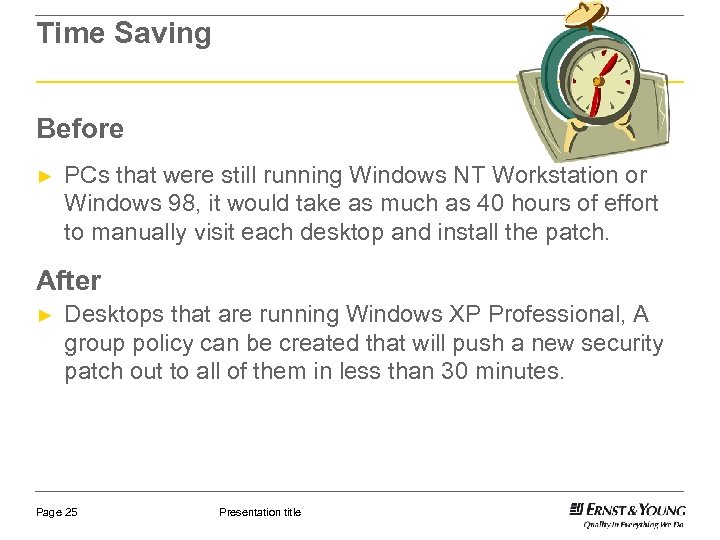 Time Saving

Before

► PCs that were still running Windows NT Workstation or Windows 98, it would take as much as 40 hours of effort to manually visit each desktop and install the patch.

After

► Desktops that are running Windows XP Professional, A group policy can be created that will push a new security patch out to all of them in less than 30 minutes.

Page 25

Presentation title

ERNST & YOUNG
Quality In Everything We Do